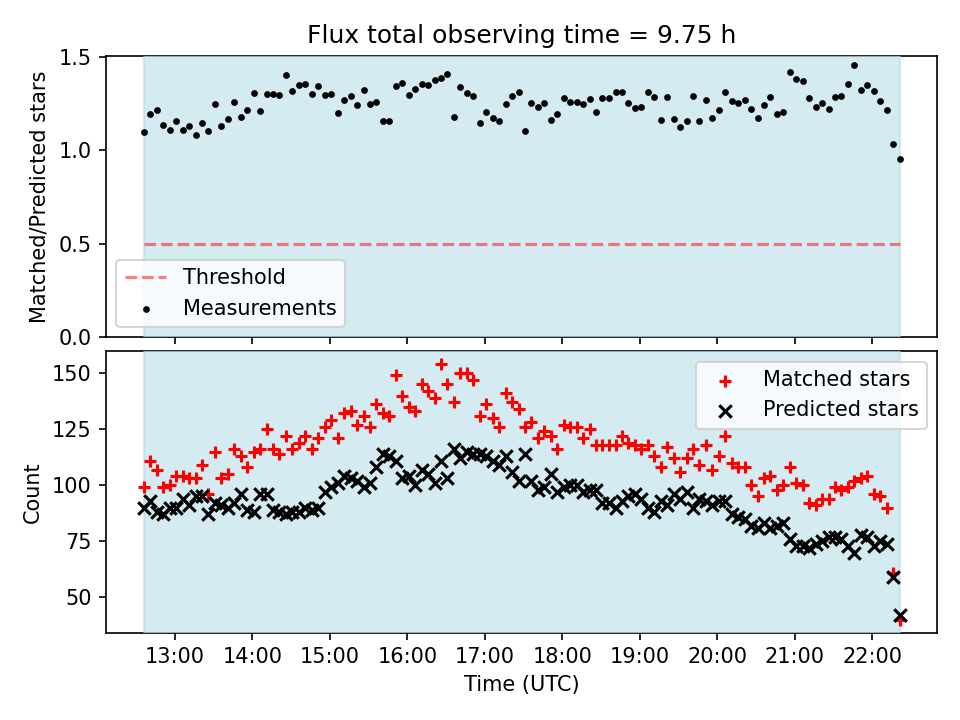 Flux total observing time = 9.75 h

Matched/Predicted stars

1.5
1.0
0.5
0.0

Threshold
Measurements

Count

150
125
100
75
50

Matched stars
Predicted stars

13:00 14:00 15:00 16:00 17:00 18:00 19:00 20:00 21:00 22:00

Time (UTC)